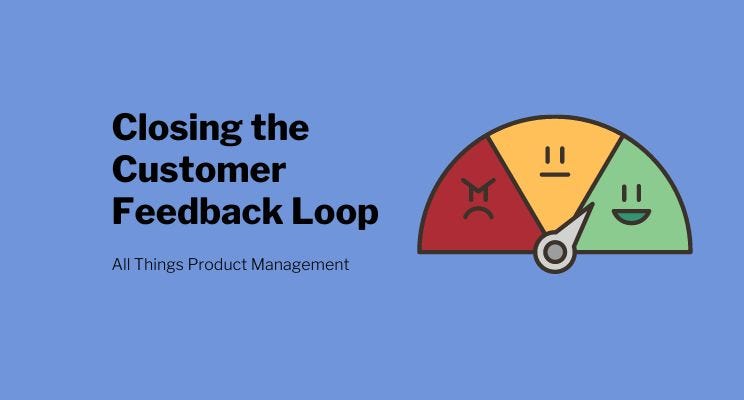 Closing the Customer Feedback Loop

All Things Product Management